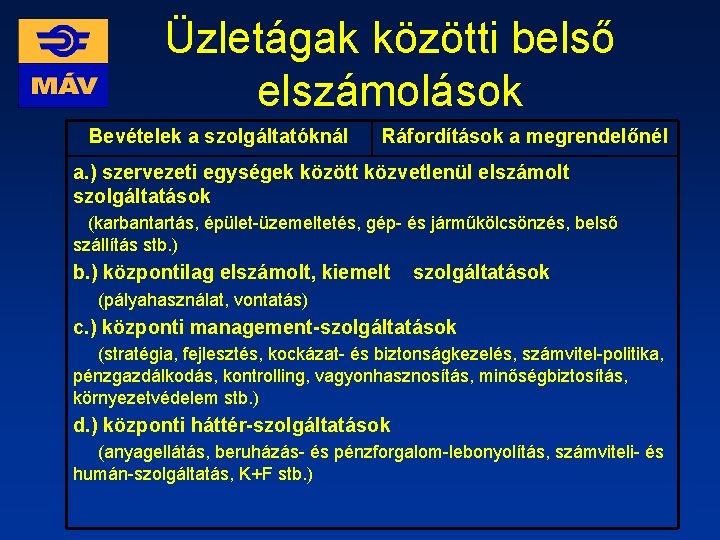 MÁV

Üzletágak közötti belső elszámolások

| Bevételek a szolgáltatóknál | Ráfordítások a megrendelőnél |
|---|---|

a.) szervezeti egységek között közvetlenül elszámolt szolgáltatások

(karbantartás, épület-üzemeltetés, gép- és járműkölcsönzés, belső szállítás stb.)

b.) központilag elszámolt, kiemelt szolgáltatások

(pályahasználat, vontatás)

c.) központi management-szolgáltatások

(stratégia, fejlesztés, kockázat- és biztonságkezelés, számvitel-politika, pénzgazdálkodás, kontrolling, vagyonhasznosítás, minőségbiztosítás, környezetvédelem stb.)

d.) központi háttér-szolgáltatások

(anyagellátás, beruházás- és pénzforgalom-lebonyolítás, számviteli- és humán-szolgáltatás, K+F stb.)